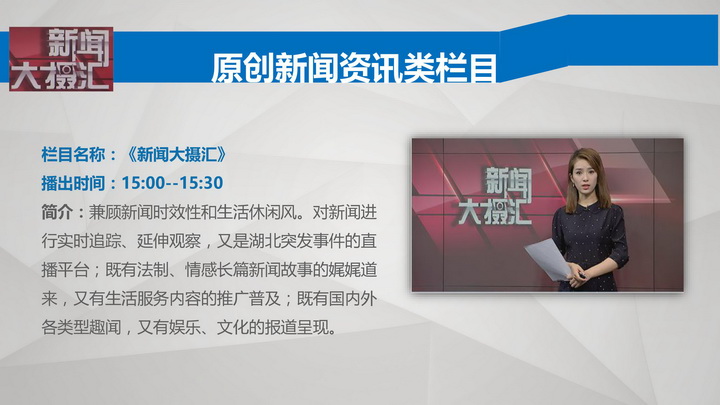 新闻大摄汇

原创新闻资讯类栏目

栏目名称：《新闻大摄汇》

播出时间：15:00--15:30

简介：兼顾新闻时效性和生活休闲风。对新闻进行实时追踪、延伸观察，又是湖北突发事件的直播平台；既有法制、情感长篇新闻故事的娓娓道来，又有生活服务内容的推广普及；既有国内外各类型趣闻，又有娱乐、文化的报道呈现。

新闻大摄汇